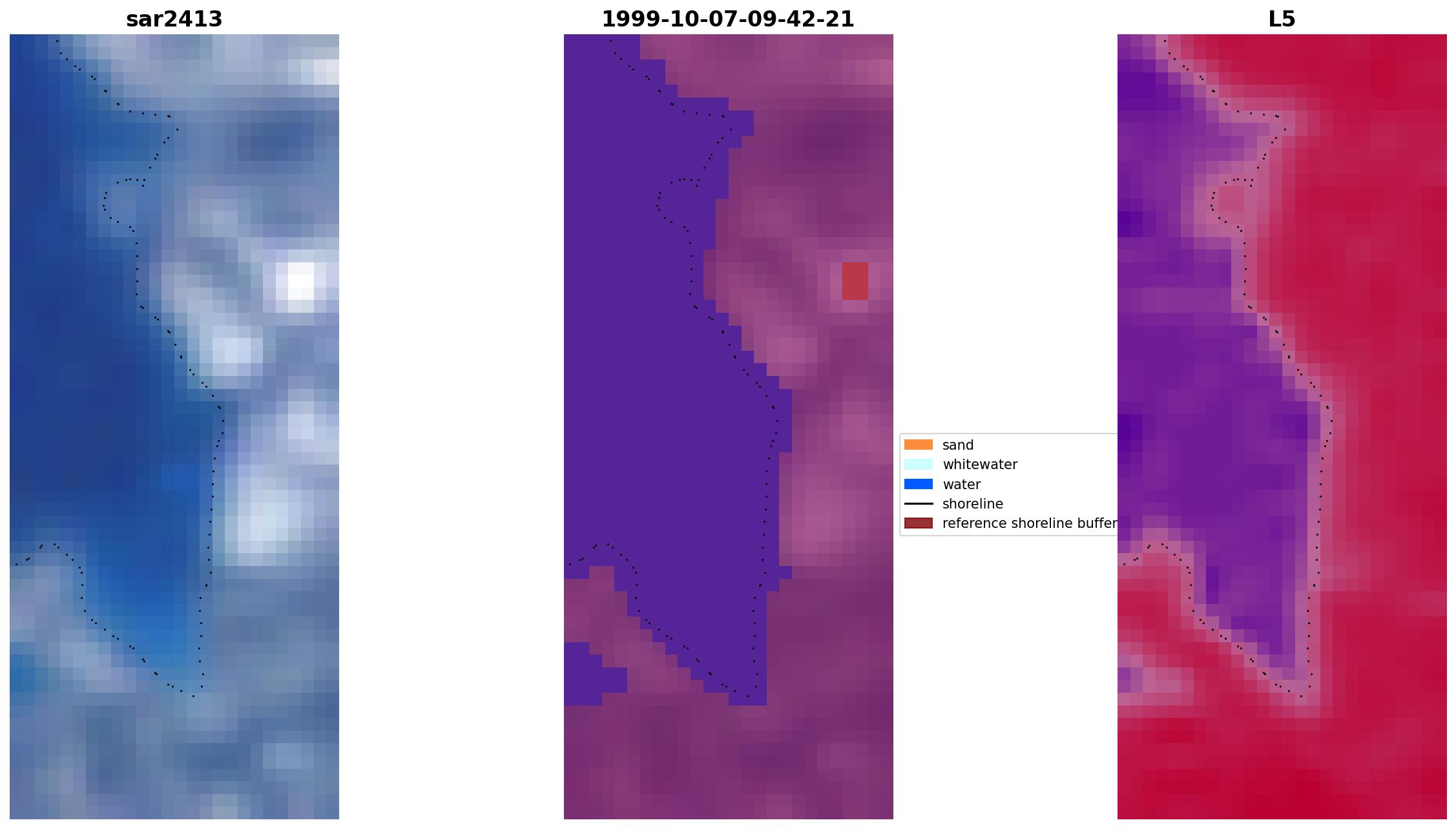 sar2413

1999-10-07-09-42-21

L5

sand
whitewater
water
shoreline
reference shoreline buffer